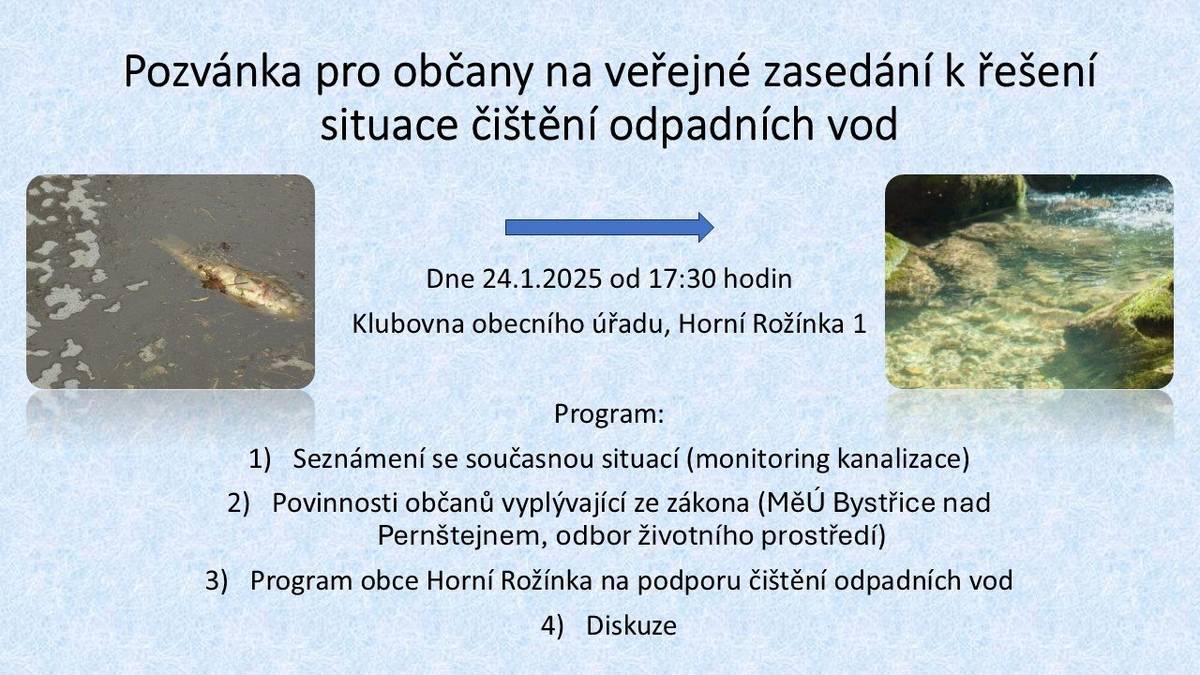 Pozvánka pro občany na veřejné zasedání k řešení situace čištění odpadních vod

Dne 24.1.2025 od 17:30 hodin

Klubovna obecního úřadu, Horní Rožínka 1

Program:

1) Seznámení se současnou situací (monitoring kanalizace)

2) Povinnosti občanů vyplývající ze zákona (MěÚ Bystřice nad Pernštejnem, odbor životního prostředí)

3) Program obce Horní Rožínka na podporu čištění odpadních vod

4) Diskuze